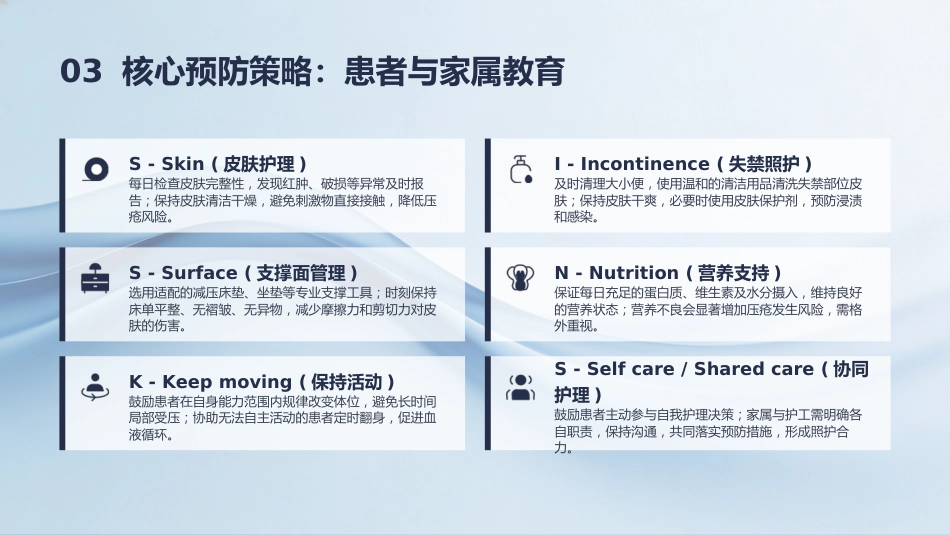 03 核心预防策略：患者与家属教育

S - Skin（皮肤护理）
每日检查皮肤完整性，发现红肿、破损等异常及时报告；保持皮肤清洁干燥，避免刺激物直接接触，降低压疮风险。

S - Surface（支撑面管理）
选用适配的减压床垫、坐垫等专业支撑工具；时刻保持床单平整、无褶皱、无异物，减少摩擦力和剪切力对皮肤的伤害。

K - Keep moving（保持活动）
鼓励患者在自身能力范围内规律改变体位，避免长时间局部受压；协助无法自主活动的患者定时翻身，促进血液循环。

I - Incontinence（失禁照护）
及时清理大小便，使用温和的清洁用品清洗失禁部位皮肤；保持皮肤干爽，必要时使用皮肤保护剂，预防浸渍和感染。

N - Nutrition（营养支持）
保证每日充足的蛋白质、维生素及水分摄入，维持良好的营养状态；营养不良会显著增加压疮发生风险，需格外重视。

S - Self care / Shared care（协同护理）
鼓励患者主动参与自我护理决策；家属与护工需明确各自职责，保持沟通，共同落实预防措施，形成照护合力。